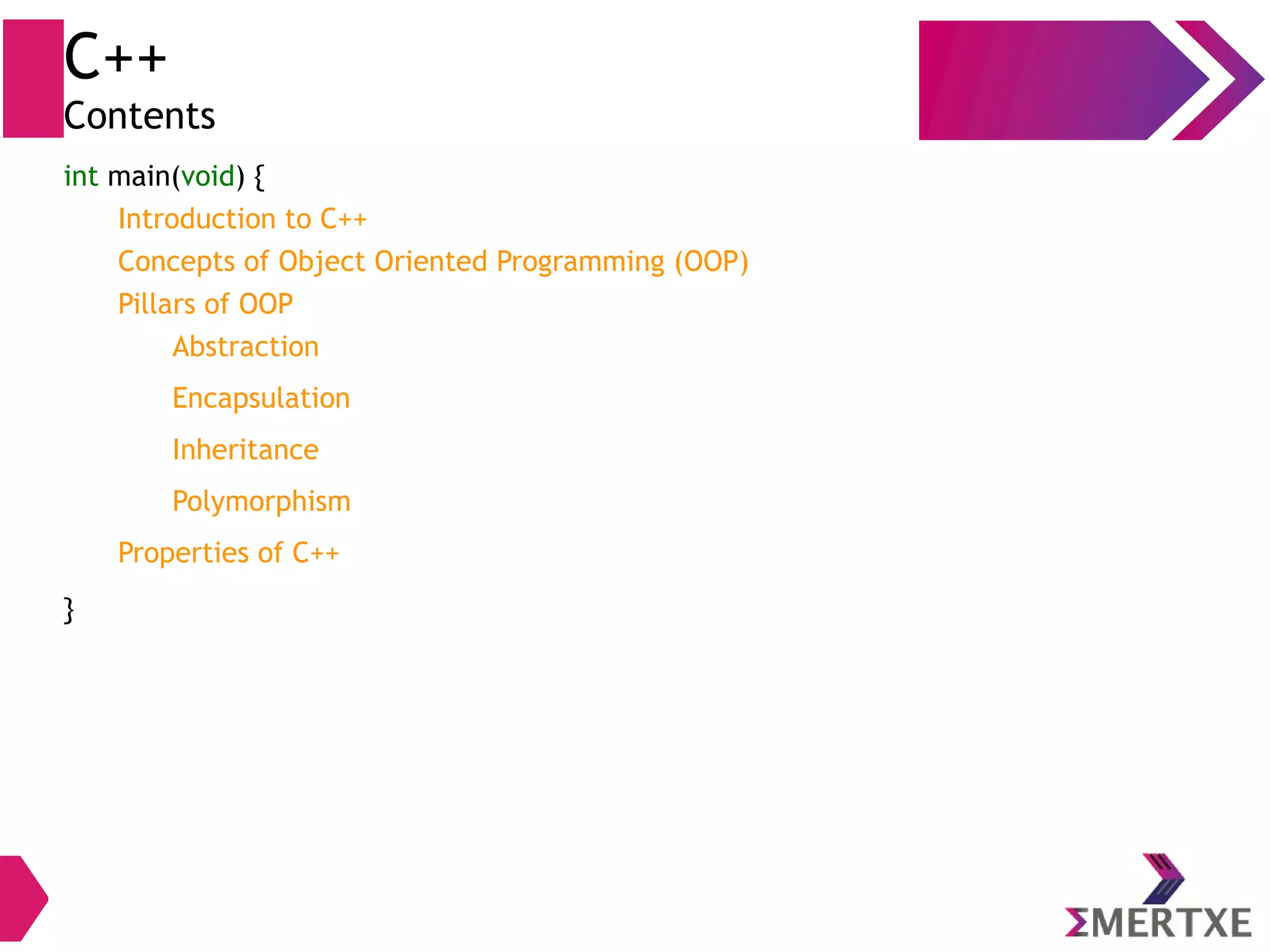 C++
Contents

int main(void) {

Introduction to C++

Concepts of Object Oriented Programming (OOP)

Pillars of OOP

Abstraction

Encapsulation

Inheritance

Polymorphism

Properties of C++

}

ΣMERTXE